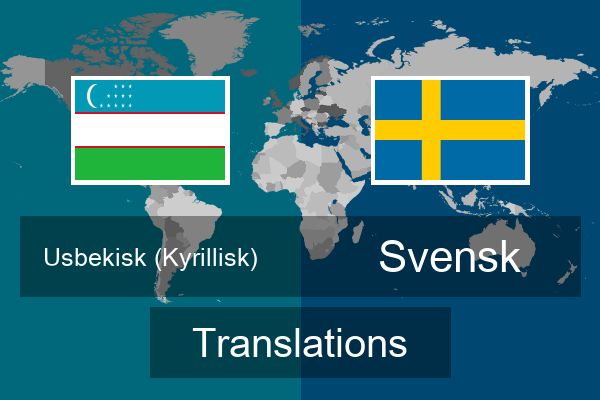 Usbekisk (Kyrillisk)

Svensk

Translations